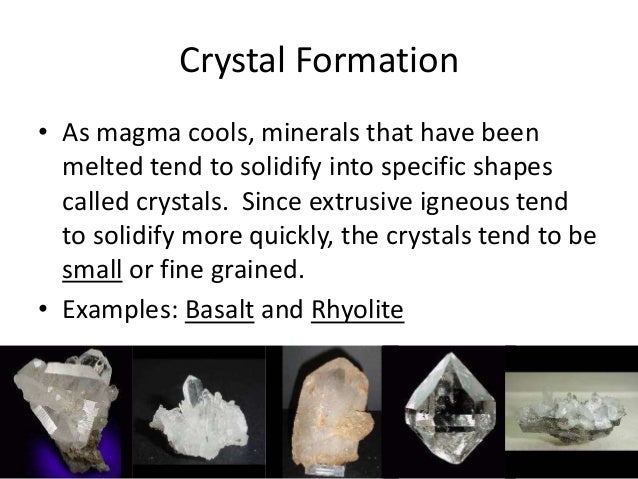 Crystal Formation

• As magma cools, minerals that have been melted tend to solidify into specific shapes called crystals. Since extrusive igneous tend to solidify more quickly, the crystals tend to be small or fine grained.

• Examples: Basalt and Rhyolite